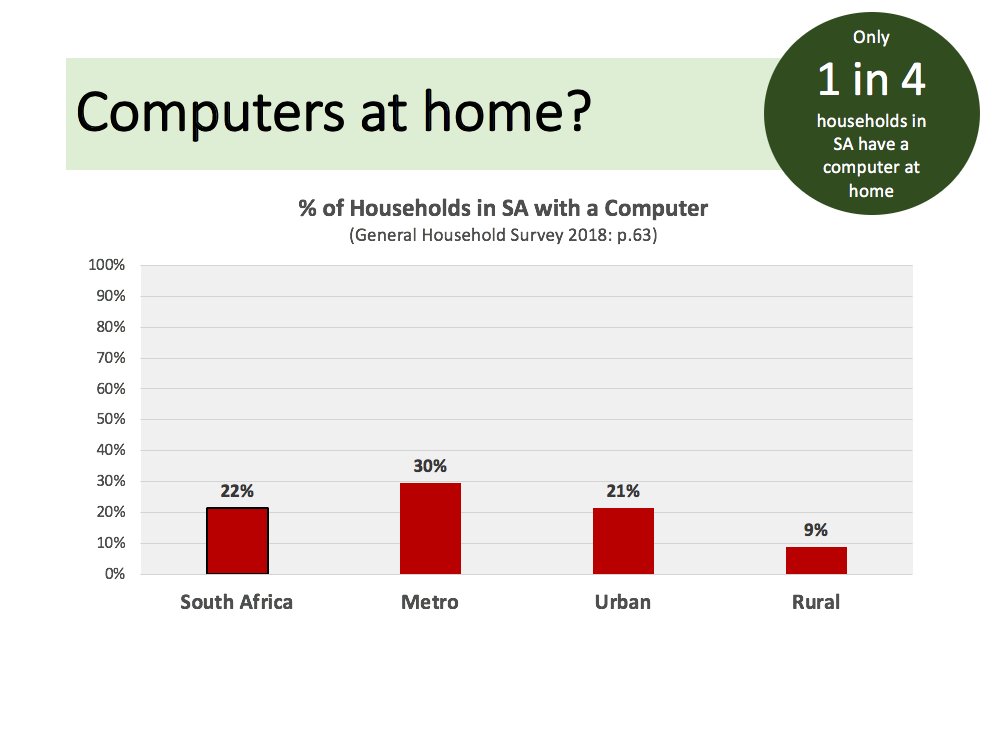 Computers at home?

Only
1 in 4
households in SA have a computer at home

% of Households in SA with a Computer
(General Household Survey 2018: p.63)

100%
90%
80%
70%
60%
50%
40%
30%
20%
10%
0%

22%
30%
21%
9%

South Africa
Metro
Urban
Rural